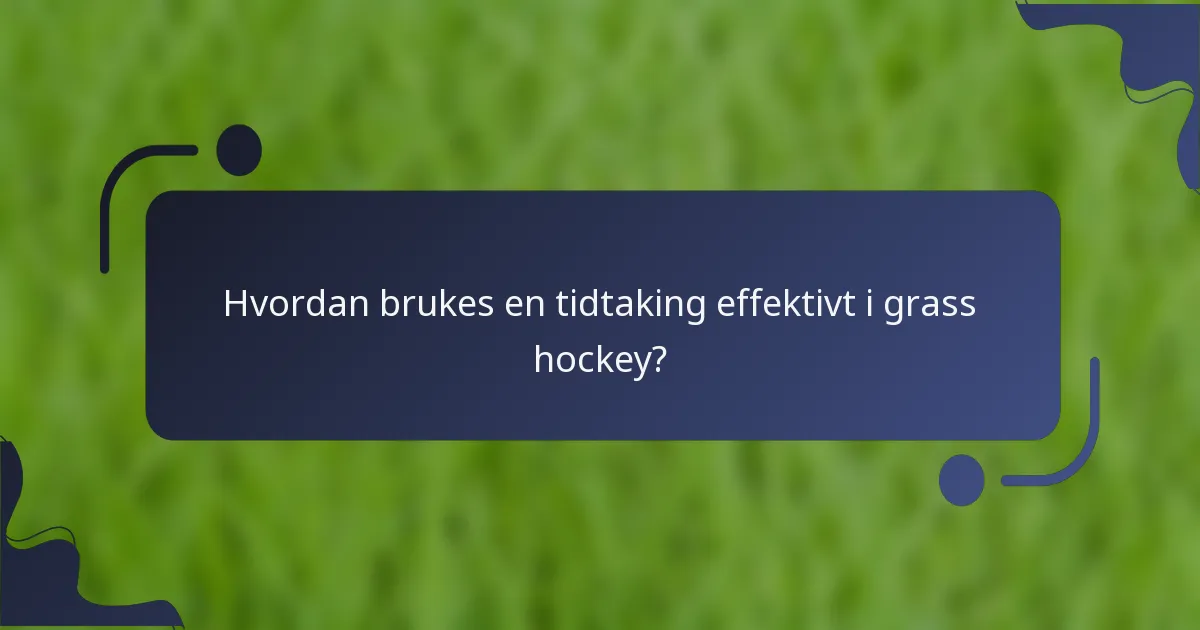 Hvordan brukes en tidtaking effektivt i grass hockey?